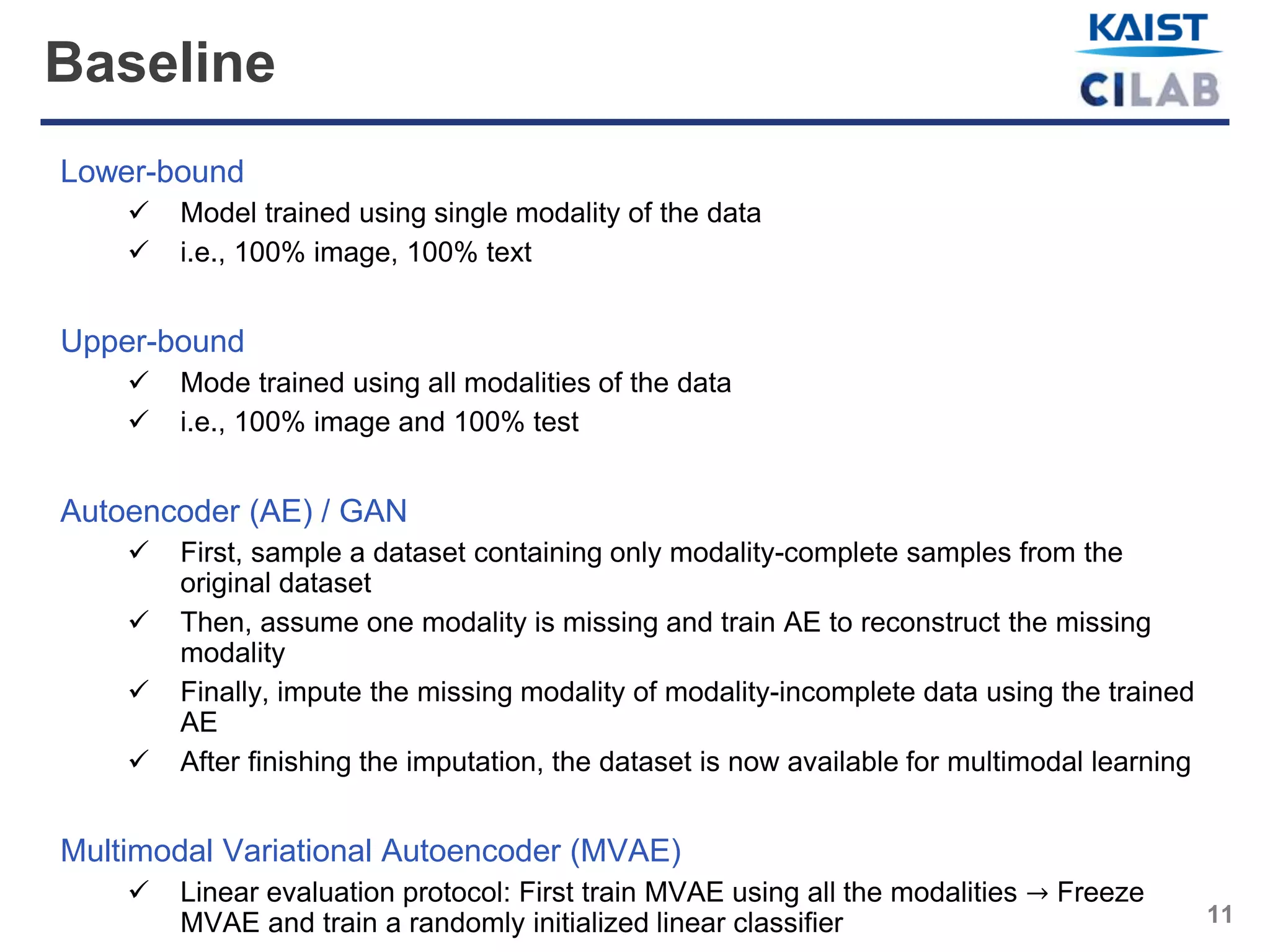 Baseline

KAIST
CILAB

Lower-bound
✓ Model trained using single modality of the data
✓ i.e., 100% image, 100% text

Upper-bound
✓ Mode trained using all modalities of the data
✓ i.e., 100% image and 100% test

Autoencoder (AE) / GAN
✓ First, sample a dataset containing only modality-complete samples from the original dataset
✓ Then, assume one modality is missing and train AE to reconstruct the missing modality
✓ Finally, impute the missing modality of modality-incomplete data using the trained AE
✓ After finishing the imputation, the dataset is now available for multimodal learning

Multimodal Variational Autoencoder (MVAE)
✓ Linear evaluation protocol: First train MVAE using all the modalities → Freeze MVAE and train a randomly initialized linear classifier

11